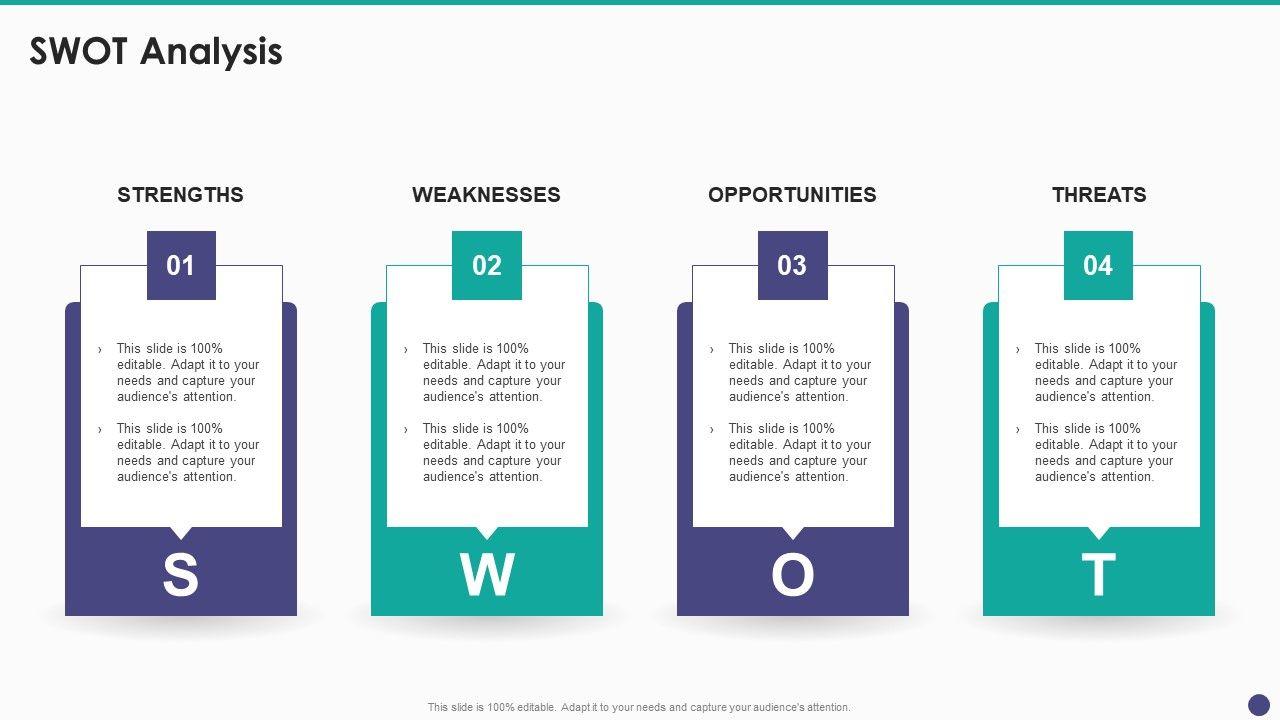 SWOT Analysis

STRENGTHS

01

› This slide is 100% editable. Adapt it to your needs and capture your audience's attention.

› This slide is 100% editable. Adapt it to your needs and capture your audience's attention.

S

WEAKNESSES

02

› This slide is 100% editable. Adapt it to your needs and capture your audience's attention.

› This slide is 100% editable. Adapt it to your needs and capture your audience's attention.

W

OPPORTUNITIES

03

› This slide is 100% editable. Adapt it to your needs and capture your audience's attention.

› This slide is 100% editable. Adapt it to your needs and capture your audience's attention.

O

THREATS

04

› This slide is 100% editable. Adapt it to your needs and capture your audience's attention.

› This slide is 100% editable. Adapt it to your needs and capture your audience's attention.

T

This slide is 100% editable. Adapt it to your needs and capture your audience's attention.